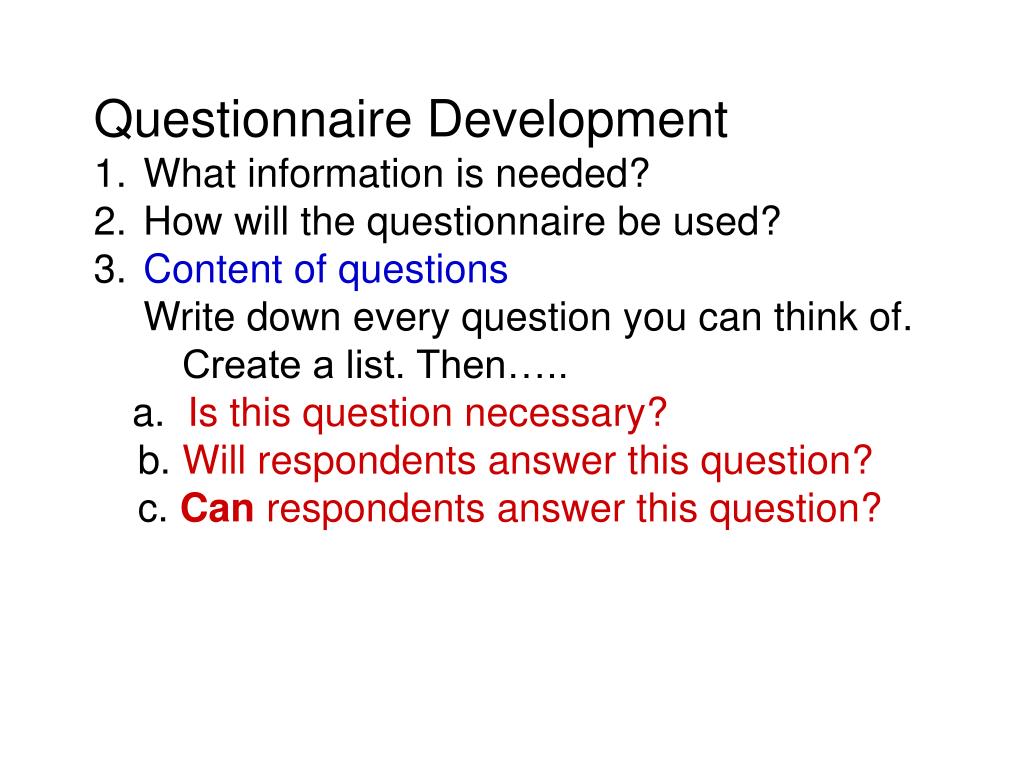 Questionnaire Development
1. What information is needed?
2. How will the questionnaire be used?
3. Content of questions
Write down every question you can think of. Create a list. Then…..
a. Is this question necessary?
b. Will respondents answer this question?
c. Can respondents answer this question?